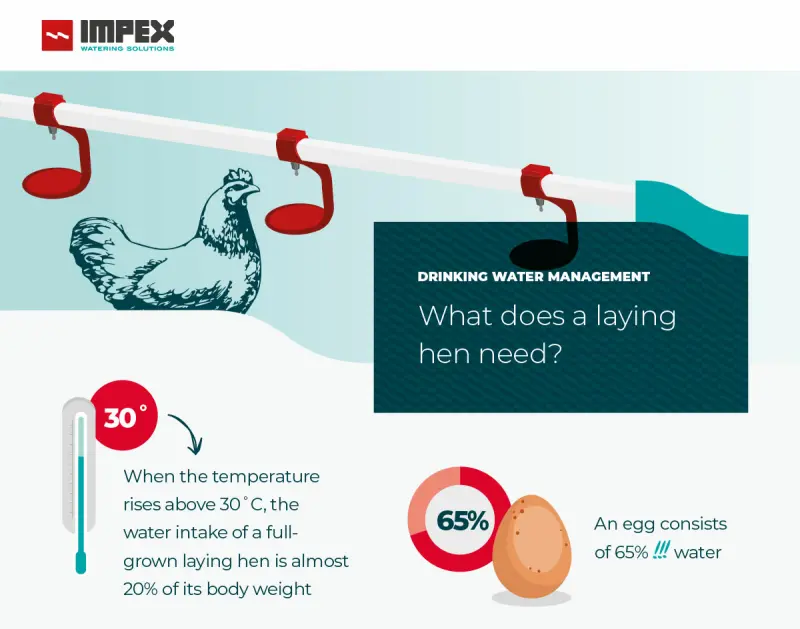 IMPEX
WATERING SOLUTIONS

DRINKING WATER MANAGEMENT

What does a laying hen need?

30°

When the temperature rises above 30 °C, the water intake of a full-grown laying hen is almost 20% of its body weight

65%

An egg consists of 65% !!! water